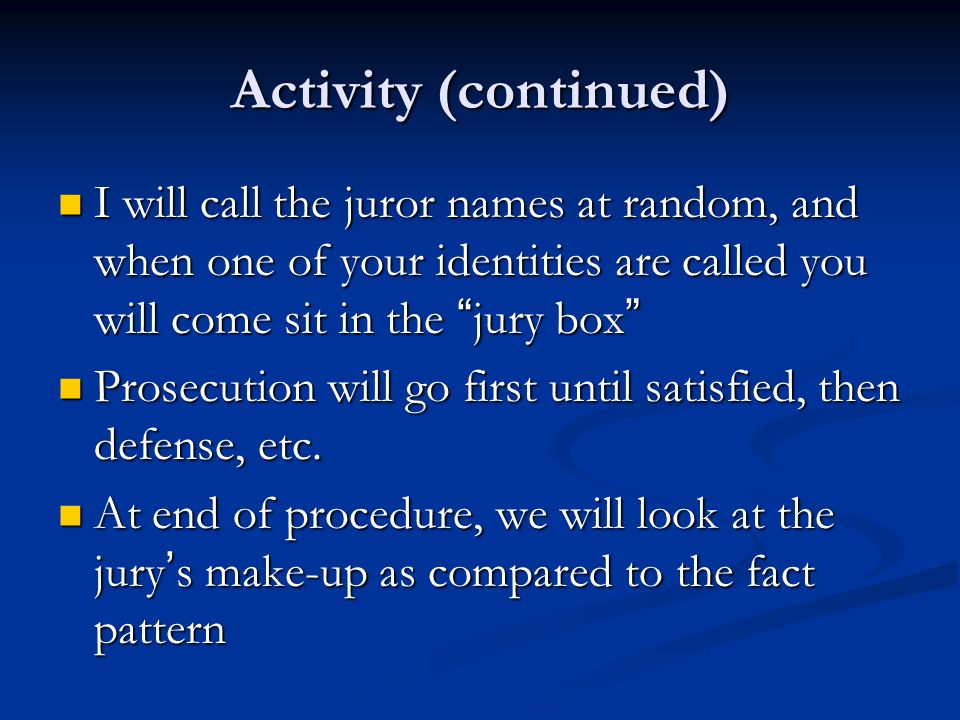 Activity (continued)

I will call the juror names at random, and when one of your identities are called you will come sit in the “jury box”

Prosecution will go first until satisfied, then defense, etc.

At end of procedure, we will look at the jury’s make-up as compared to the fact pattern